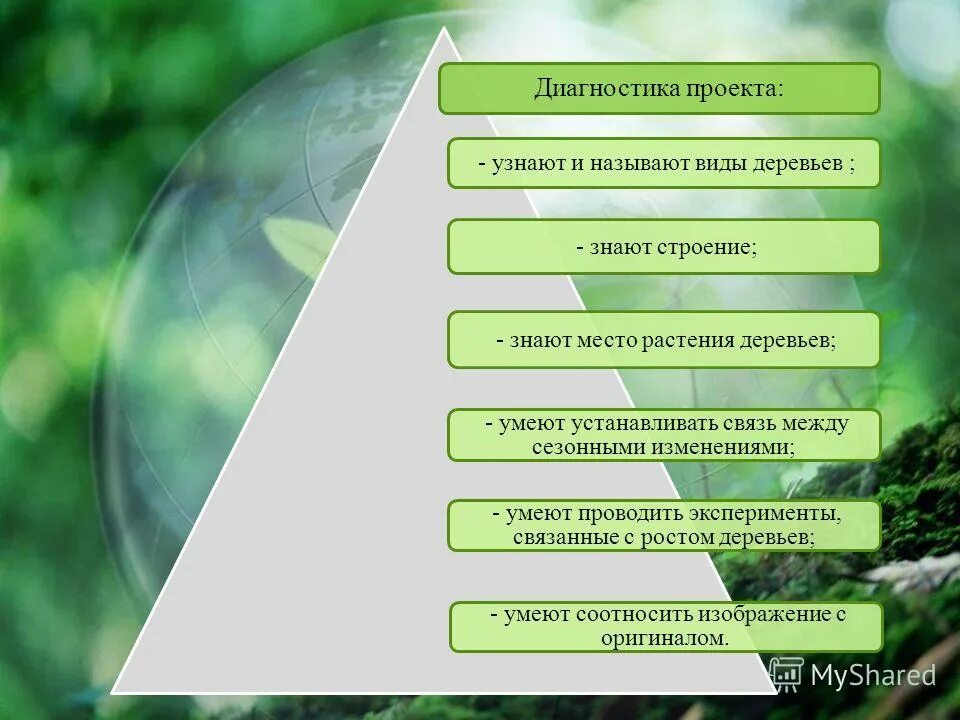 Диагностика проекта:

- узнают и называют виды деревьев ;

- знают строение;

- знают место растения деревьев;

- умеют устанавливать связь между сезонными изменениями;

- умеют проводить эксперименты, связанные с ростом деревьев;

- умеют соотносить изображение с оригиналом.

MyShared